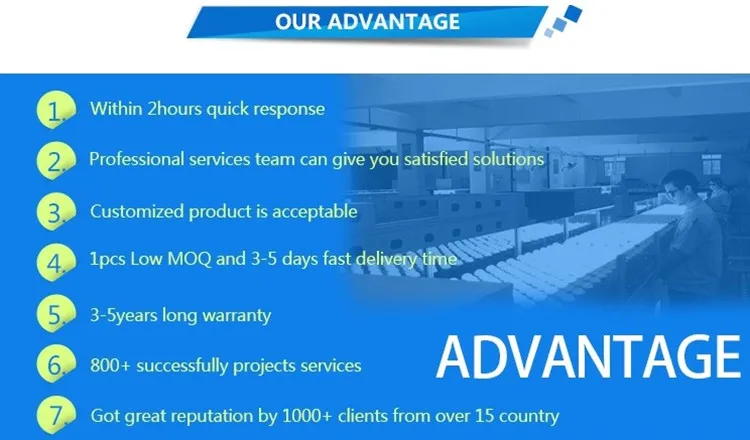 OUR ADVANTAGE

1. Within 2hours quick response

2. Professional services team can give you satisfied solutions

3. Customized product is acceptable

4. 1pcs Low MOQ and 3-5 days fast delivery time

5. 3-5years long warranty

6. 800+ successfully projects services

7. Got great reputation by 1000+ clients from over 15 country

ADVANTAGE